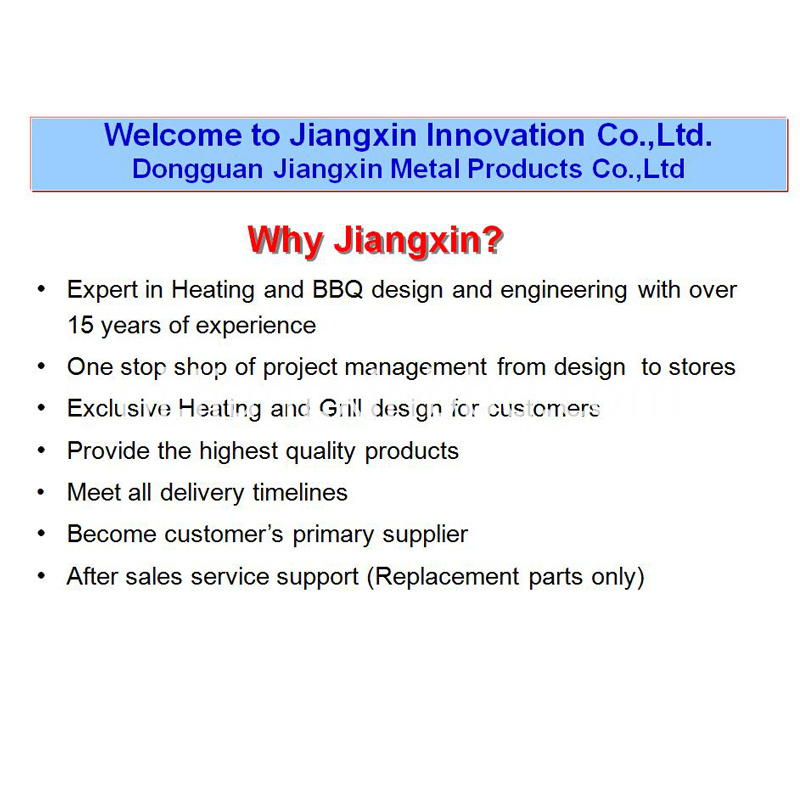 Welcome to Jiangxin Innovation Co.,Ltd.
Dongguan Jiangxin Metal Products Co.,Ltd

Why Jiangxin?

• Expert in Heating and BBQ design and engineering with over 15 years of experience
• One stop shop of project management from design to stores
• Exclusive Heating and Grill design for customers
• Provide the highest quality products
• Meet all delivery timelines
• Become customer's primary supplier
• After sales service support (Replacement parts only)